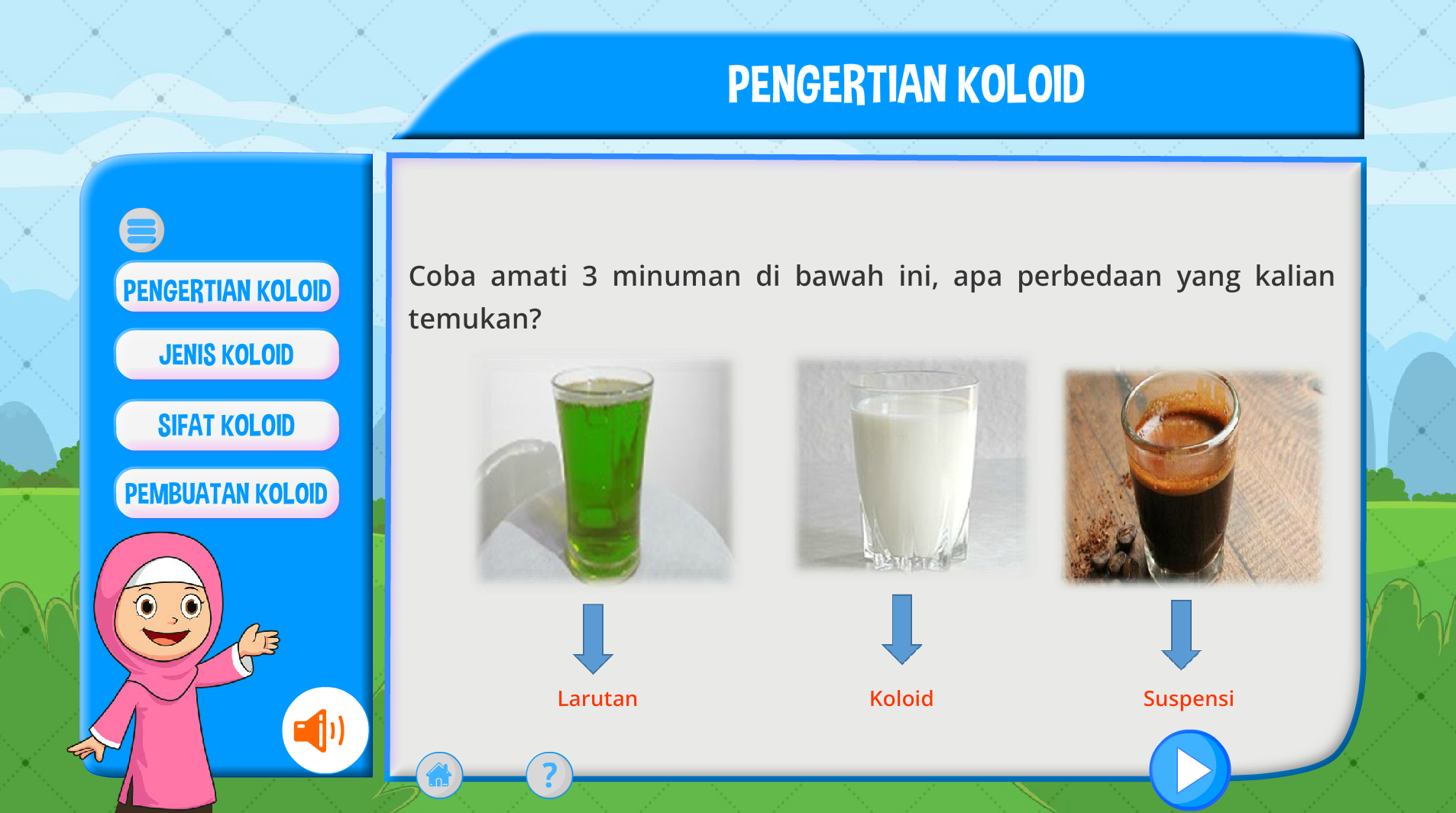 PENGERTIAN KOLOID

PENGERTIAN KOLOID

JENIS KOLOID

SIFAT KOLOID

PEMBUATAN KOLOID

Coba amati 3 minuman di bawah ini, apa perbedaan yang kalian temukan?

Larutan

Koloid

Suspensi

?